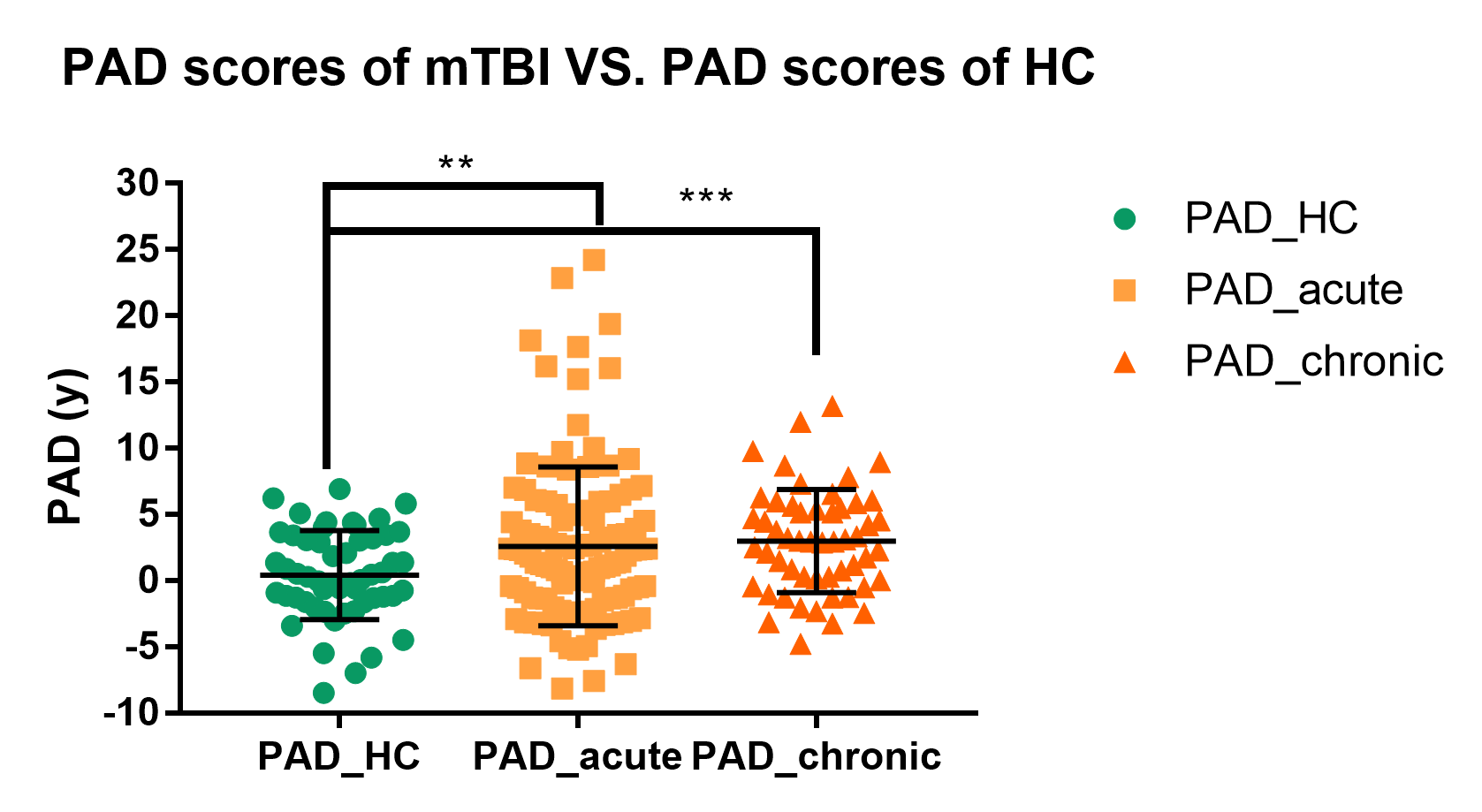 PAD scores of mTBI VS. PAD scores of HC

**

***

PAD (y)

30
25
20
15
10
5
0
-5
-10

PAD_HC PAD_acute PAD_chronic

PAD_HC
PAD_acute
PAD_chronic